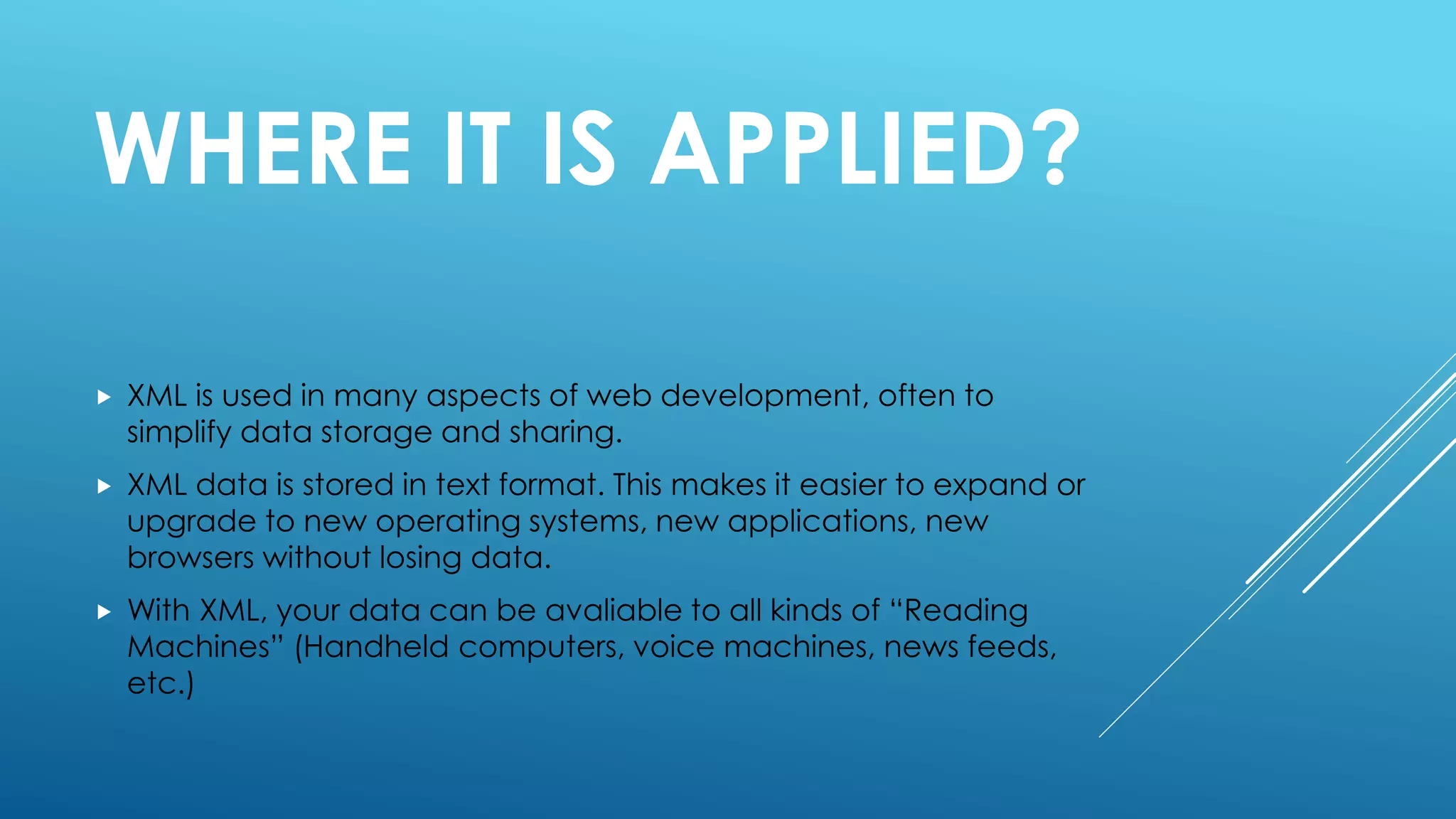 WHERE IT IS APPLIED?

▸ XML is used in many aspects of web development, often to simplify data storage and sharing.

▸ XML data is stored in text format. This makes it easier to expand or upgrade to new operating systems, new applications, new browsers without losing data.

▸ With XML, your data can be avaliable to all kinds of “Reading Machines” (Handheld computers, voice machines, news feeds, etc.)